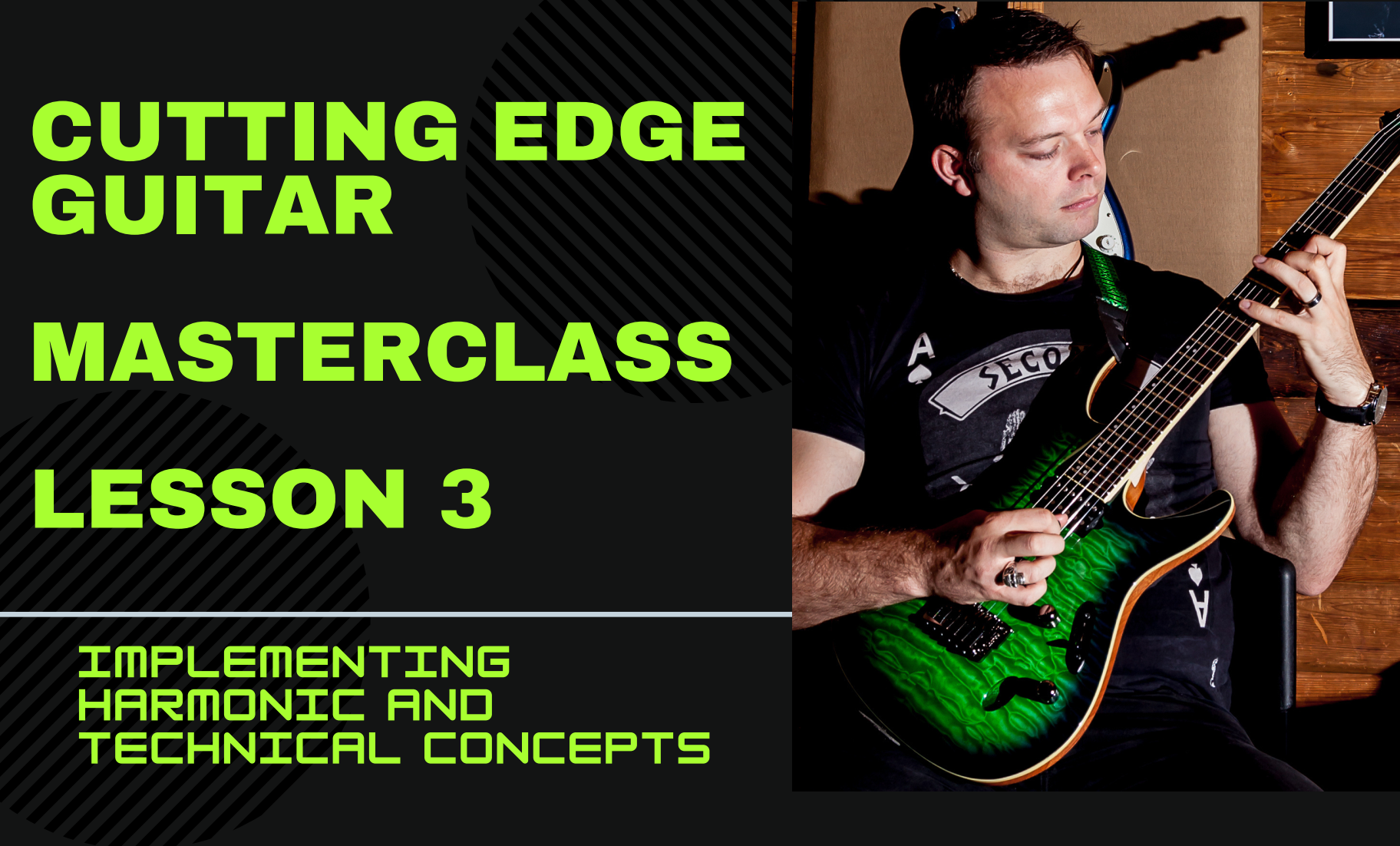 CUTTING EDGE GUITAR

MASTERCLASS

LESSON 3

IMPLEMENTING HARMONIC AND TECHNICAL CONCEPTS

A

SECO

A